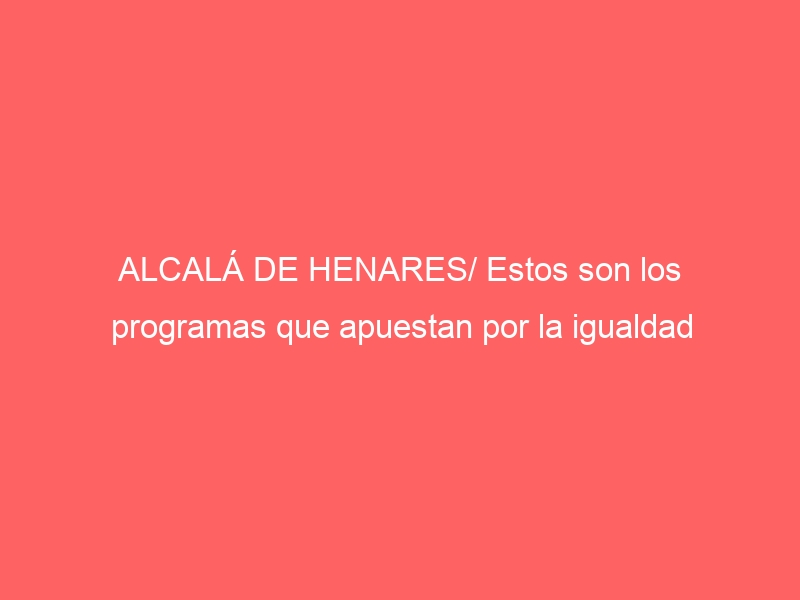 ALCALÁ DE HENARES/ Estos son los programas que apuestan por la igualdad